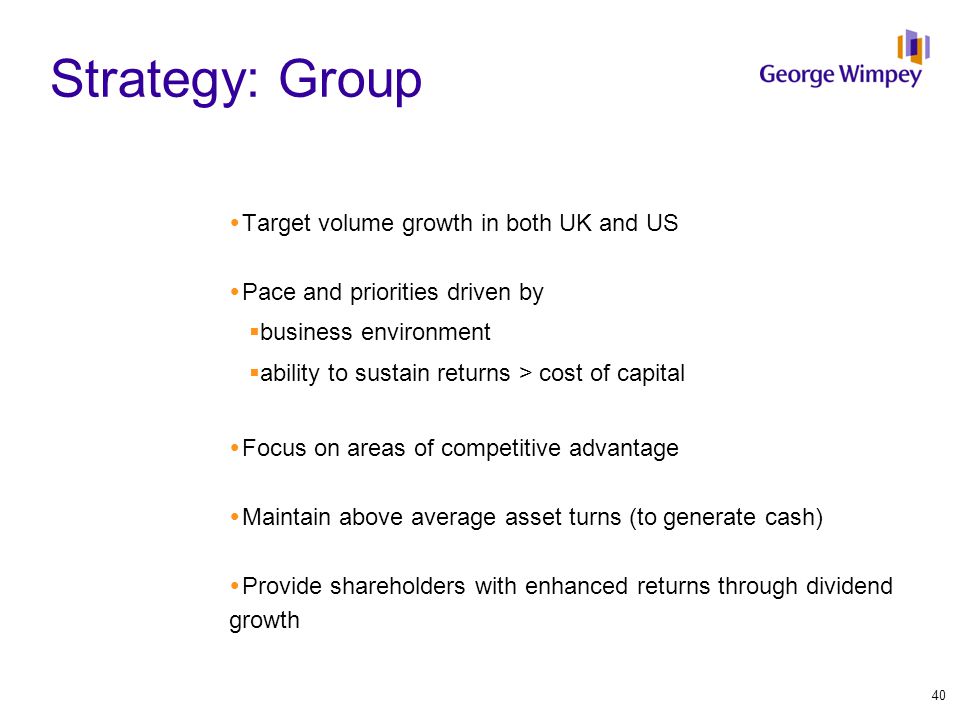 Strategy: Group

George Wimpey

• Target volume growth in both UK and US

• Pace and priorities driven by
  ▪ business environment
  ▪ ability to sustain returns > cost of capital

• Focus on areas of competitive advantage

• Maintain above average asset turns (to generate cash)

• Provide shareholders with enhanced returns through dividend growth

40